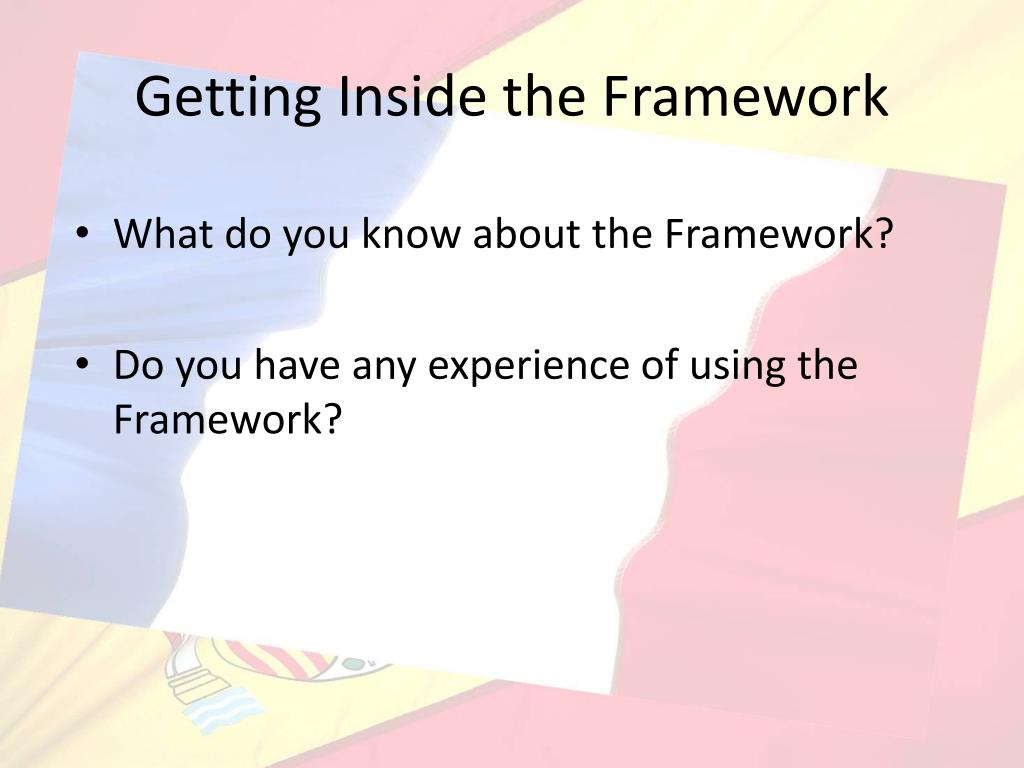 Getting Inside the Framework

• What do you know about the Framework?

• Do you have any experience of using the Framework?